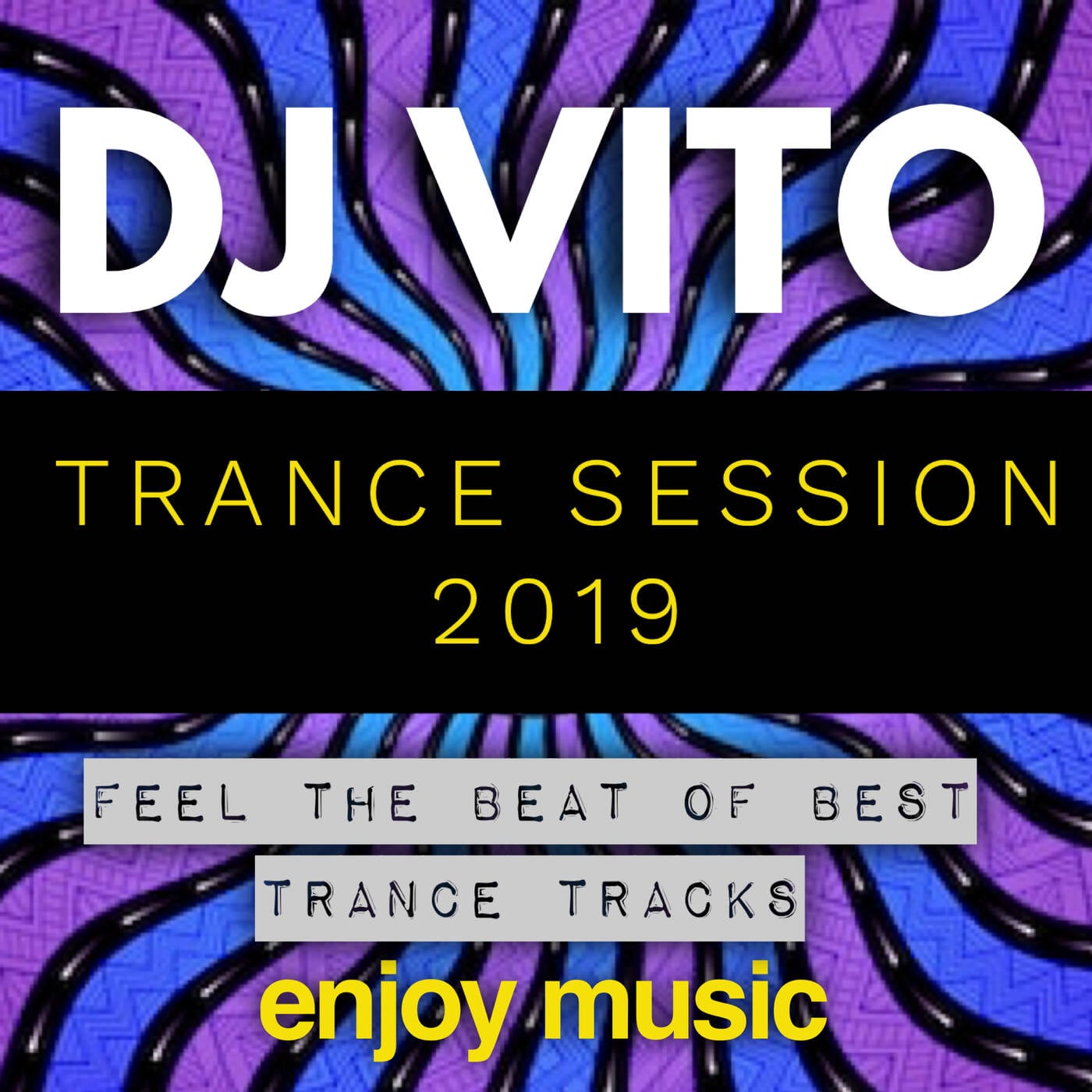 DJ VITO

TRANCE SESSION 2019

FEEL THE BEAT OF BEST TRANCE TRACKS

enjoy music